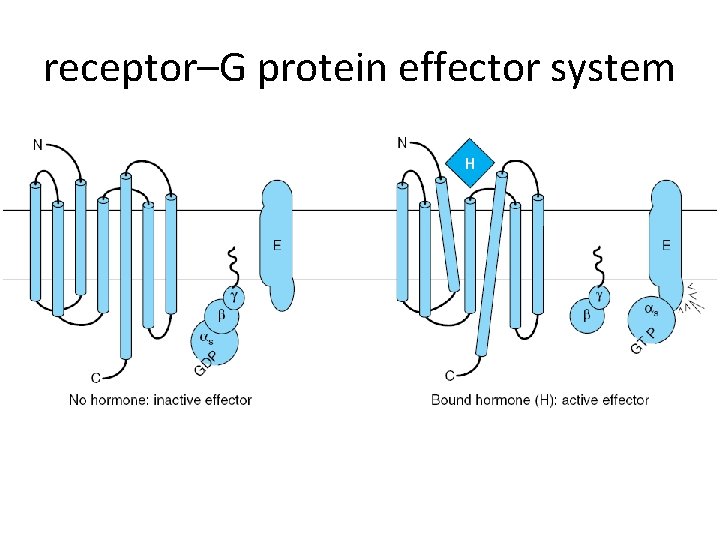 receptor–G protein effector system

N

E

$\gamma$

$\beta$

$\alpha_s$

GDP

C

No hormone: inactive effector

N

H

E

$\gamma$

$\beta$

$\alpha_s$

GTP

C

Bound hormone (H): active effector